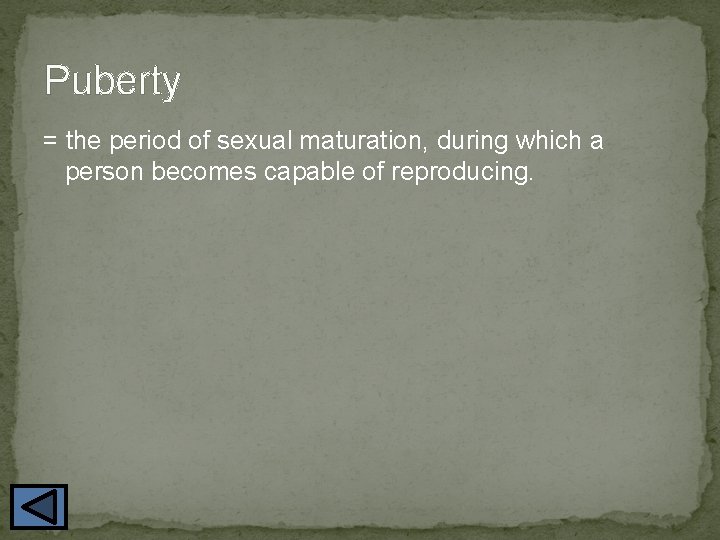 Puberty

= the period of sexual maturation, during which a person becomes capable of reproducing.